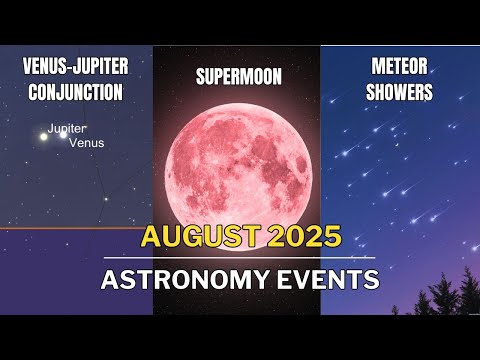 VENUS-JUPITER CONJUNCTION

Jupiter
Venus

SUPERMOON

METEOR SHOWERS

AUGUST 2025

ASTRONOMY EVENTS